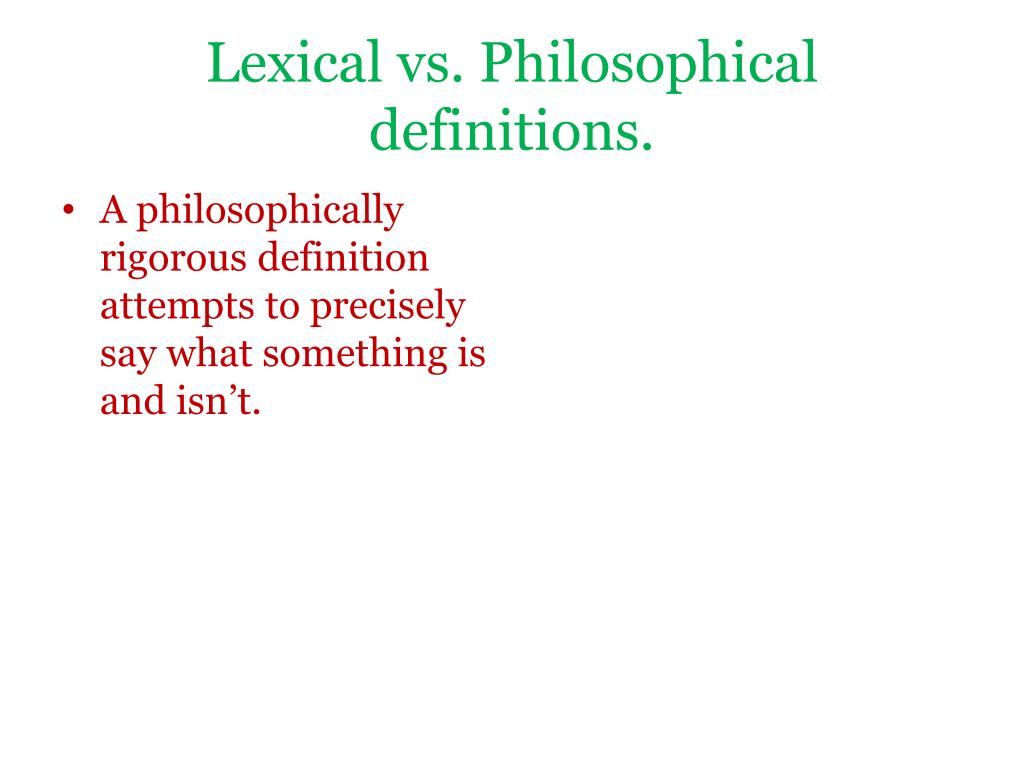 Lexical vs. Philosophical definitions.

• A philosophically rigorous definition attempts to precisely say what something is and isn’t.